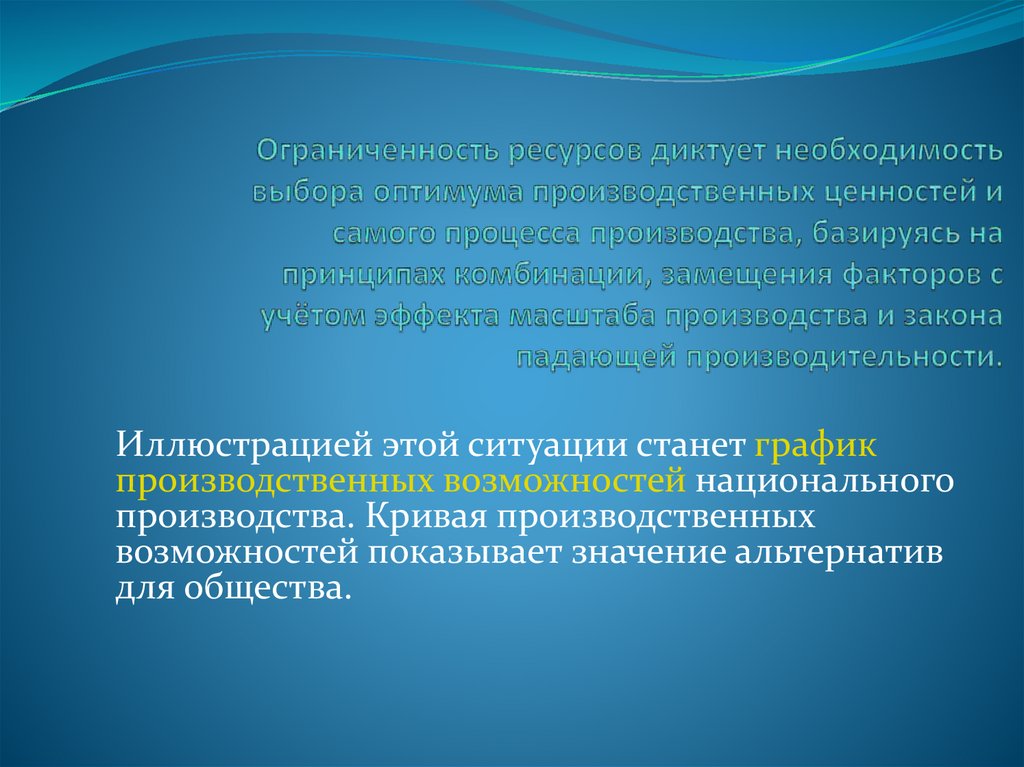 Ограниченность ресурсов диктует необходимость выбора оптимума производственных ценностей и самого процесса производства, базируясь на принципах комбинации, замещения факторов с учётом эффекта масштаба производства и закона падающей производительности.

Иллюстрацией этой ситуации станет график производственных возможностей национального производства. Кривая производственных возможностей показывает значение альтернатив для общества.